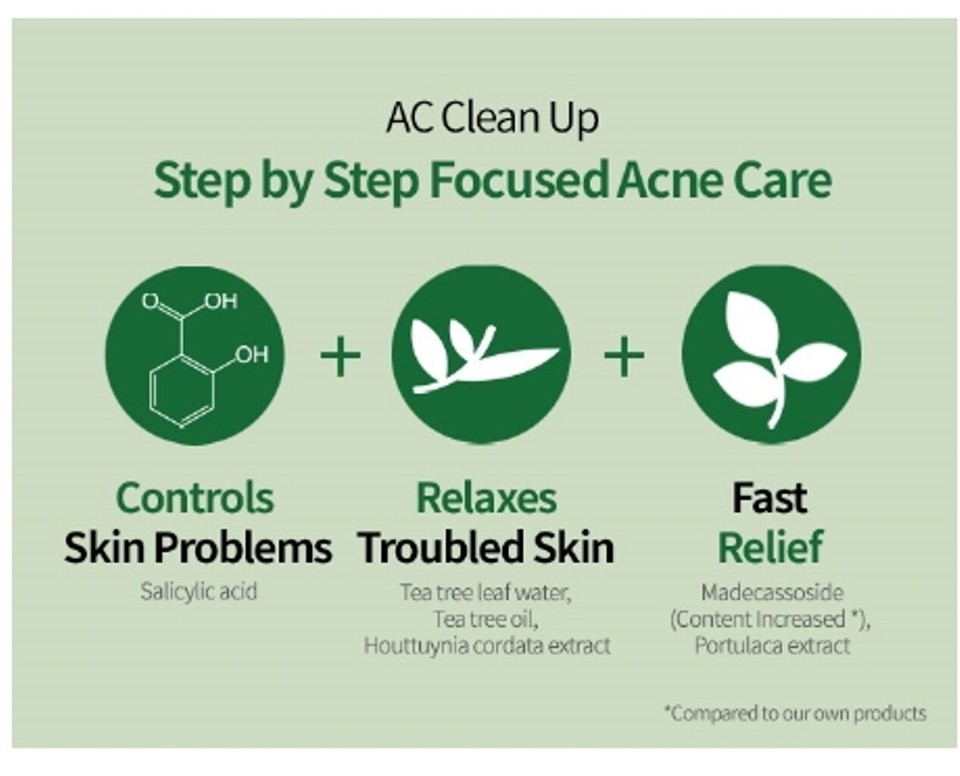 AC Clean Up
Step by Step Focused Acne Care

O OH
OH

+

+

Controls
Skin Problems
Salicylic acid

Relaxes
Troubled Skin
Tea tree leaf water,
Tea tree oil,
Houttuynia cordata extract

Fast
Relief
Madecassoside
(Content Increased *),
Portulaca extract

*Compared to our own products